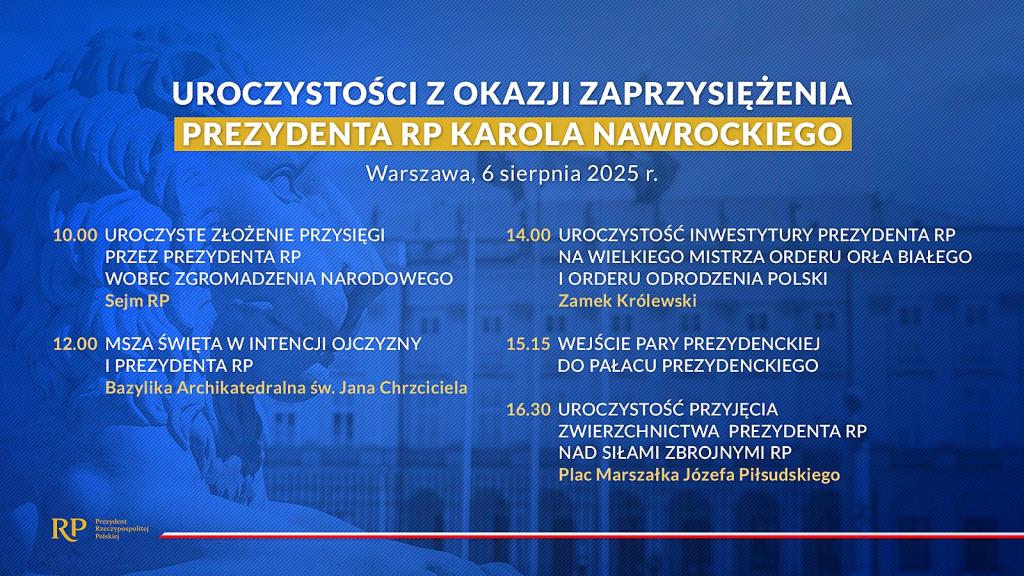 UROCZYSTOŚCI Z OKAZJI ZAPRZYSIĘŻENIA
PREZYDENTA RP KAROLA NAWROCKIEGO
Warszawa, 6 sierpnia 2025 r.

10.00 UROCZYSTE ZŁOŻENIE PRZYSIĘGI PRZEZ PREZYDENTA RP WOBEC ZGROMADZENIA NARODOWEGO
Sejm RP

12.00 MSZA ŚWIĘTA W INTENCJI OJCZYZNY I PREZYDENTA RP
Bazylika Archikatedralna św. Jana Chrzciciela

14.00 UROCZYSTOŚĆ INWESTYTURY PREZYDENTA RP NA WIELKIEGO MISTRZA ORDERU ORŁA BIAŁEGO I ORDERU ODRODZENIA POLSKI
Zamek Królewski

15.15 WEJŚCIE PARY PREZYDENCKIEJ DO PAŁACU PREZYDENCKIEGO

16.30 UROCZYSTOŚĆ PRZYJĘCIA ZWIERZCHNICTWA PREZYDENTA RP NAD SIŁAMI ZBROJNYMI RP
Plac Marszałka Józefa Piłsudskiego

RP Prezydent Rzeczypospolitej Polskiej